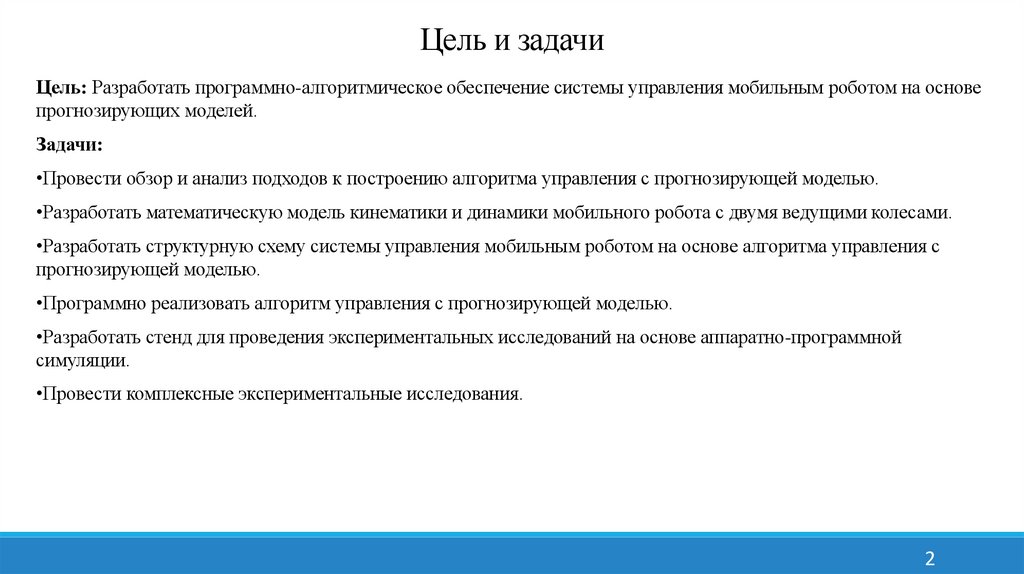 Цель и задачи

Цель: Разработать программно-алгоритмическое обеспечение системы управления мобильным роботом на основе прогнозирующих моделей.

Задачи:

•Провести обзор и анализ подходов к построению алгоритма управления с прогнозирующей моделью.

•Разработать математическую модель кинематики и динамики мобильного робота с двумя ведущими колесами.

•Разработать структурную схему системы управления мобильным роботом на основе алгоритма управления с прогнозирующей моделью.

•Программно реализовать алгоритм управления с прогнозирующей моделью.

•Разработать стенд для проведения экспериментальных исследований на основе аппаратно-программной симуляции.

•Провести комплексные экспериментальные исследования.

2